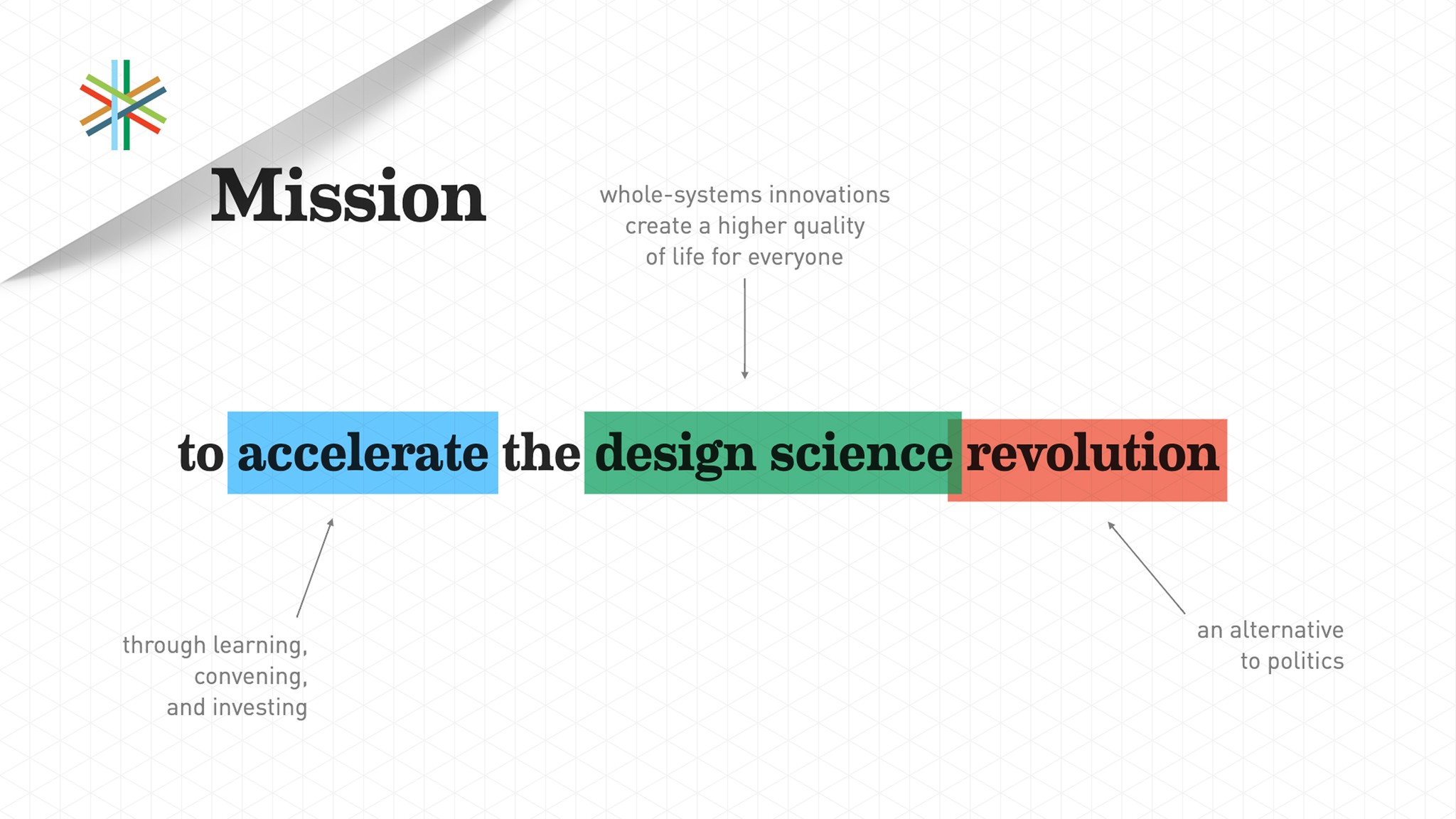 Mission

whole-systems innovations create a higher quality of life for everyone

to accelerate the design science revolution

through learning, convening, and investing

an alternative to politics